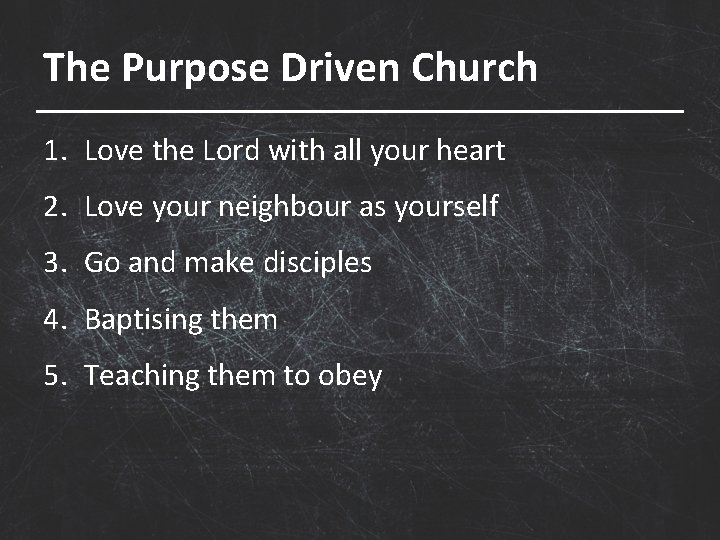 The Purpose Driven Church

1. Love the Lord with all your heart
2. Love your neighbour as yourself
3. Go and make disciples
4. Baptising them
5. Teaching them to obey